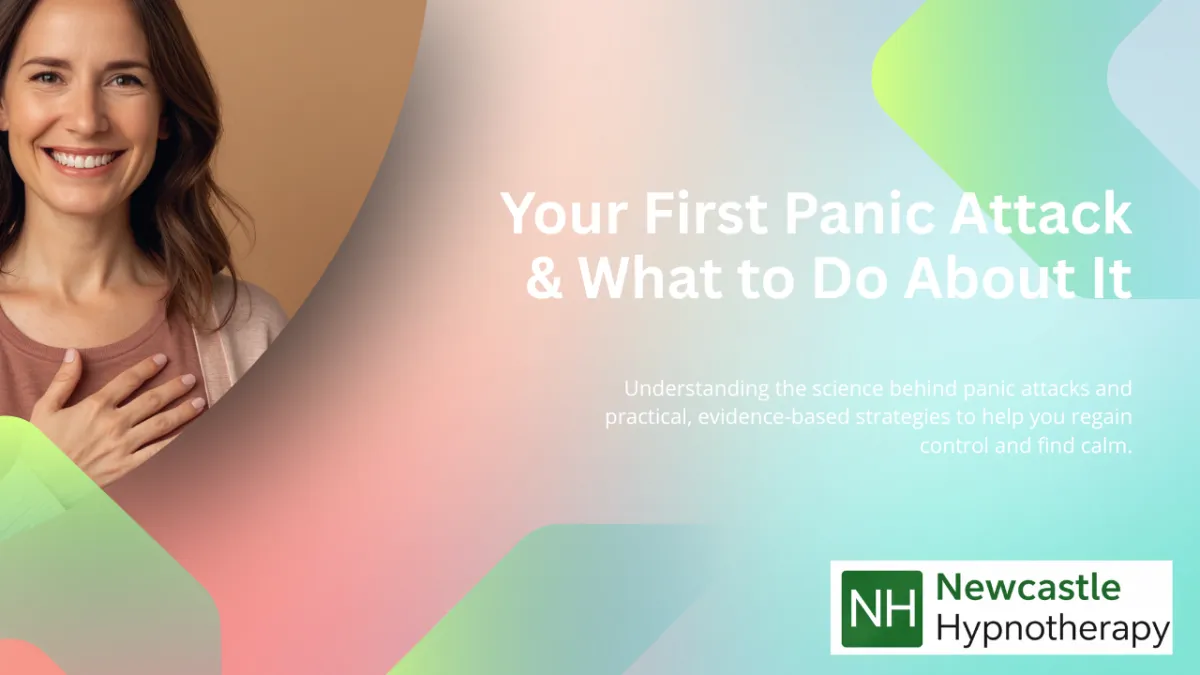 Your First Panic Attack & What to Do About It

Understanding the science behind panic attacks and practical, evidence-based strategies to help you regain control and find calm.

NH Newcastle Hypnotherapy